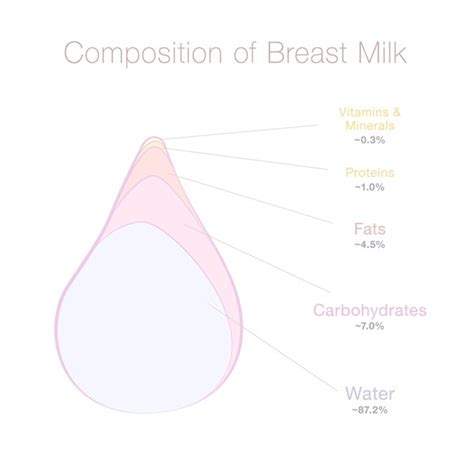 Composition of Breast Milk

Vitamins & Minerals
~0.3%

Proteins
~1.0%

Fats
~4.5%

Carbohydrates
~7.0%

Water
~87.2%